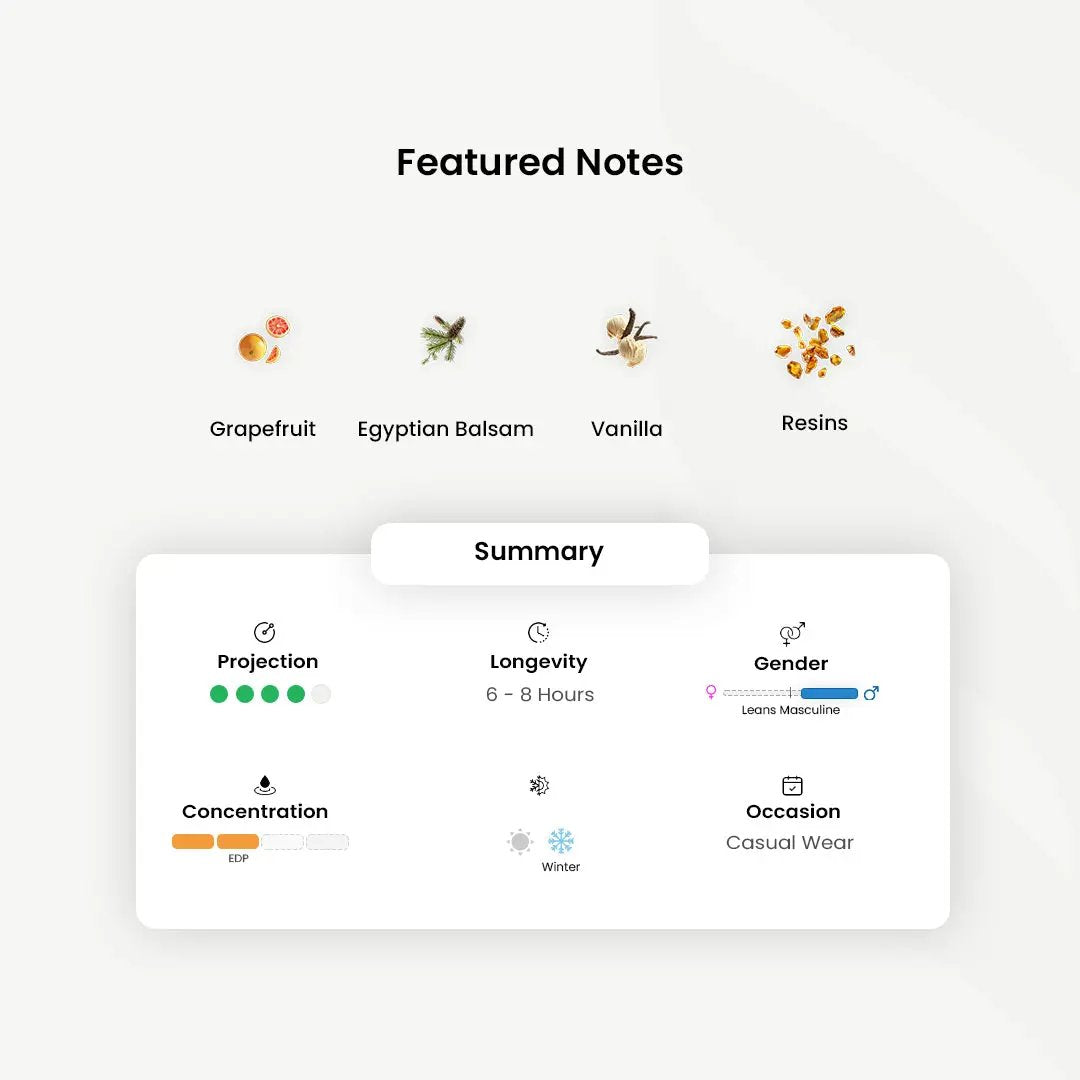 Featured Notes

Grapefruit

Egyptian Balsam

Vanilla

Resins

Summary

Projection

Longevity

6 - 8 Hours

Gender

Leans Masculine

Concentration

EDP

Winter

Occasion

Casual Wear